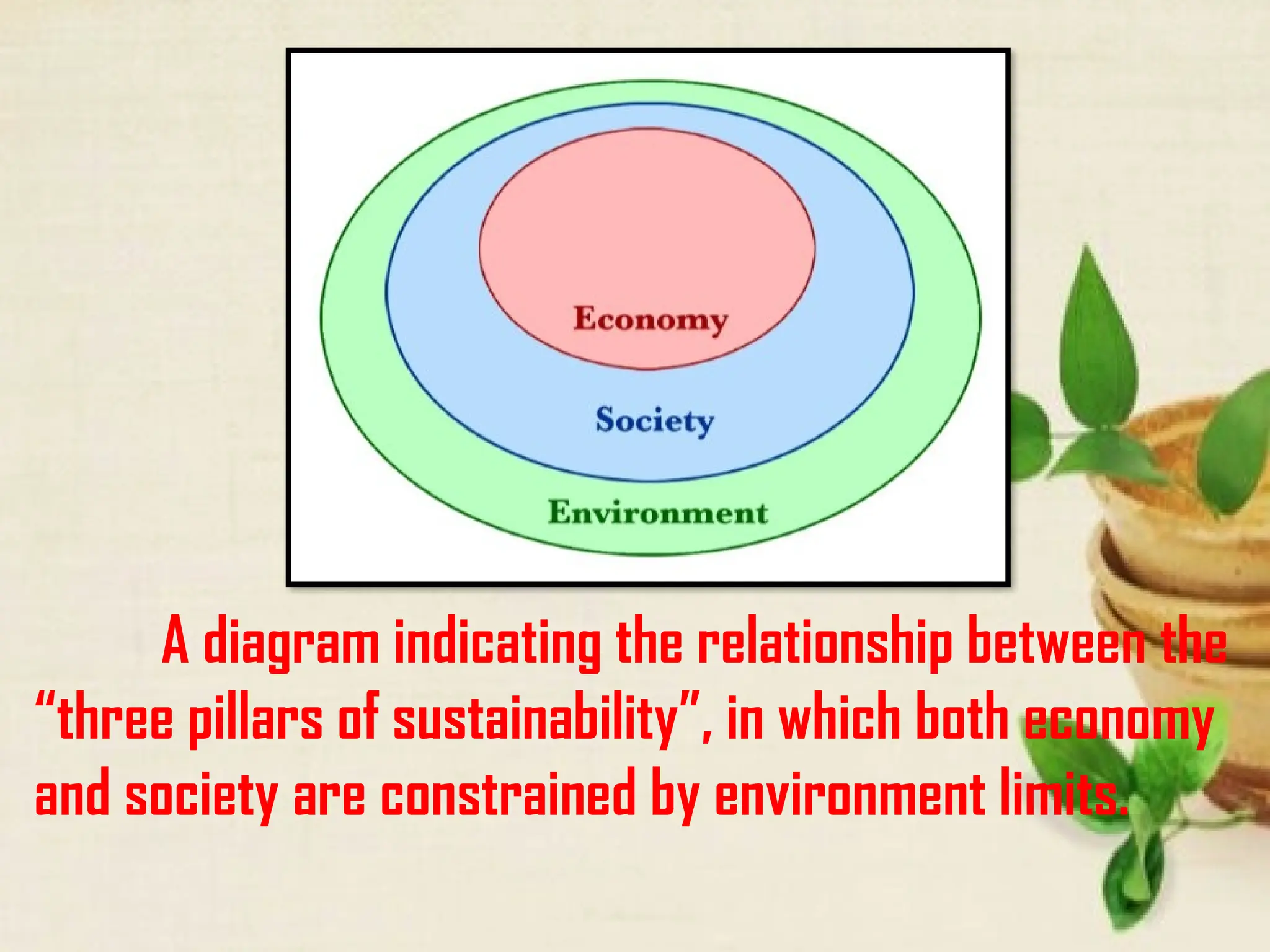 Economy

Society

Environment

A diagram indicating the relationship between the “three pillars of sustainability”, in which both economy and society are constrained by environment limits.